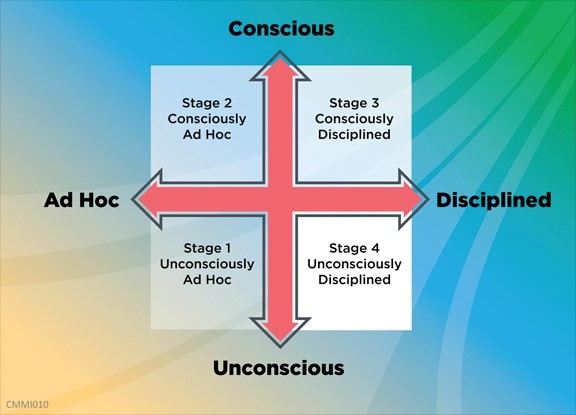 Conscious

Stage 2
Consciously
Ad Hoc

Stage 3
Consciously
Disciplined

Ad Hoc

Disciplined

Stage 1
Unconsciously
Ad Hoc

Stage 4
Unconsciously
Disciplined

Unconscious

CMMI010